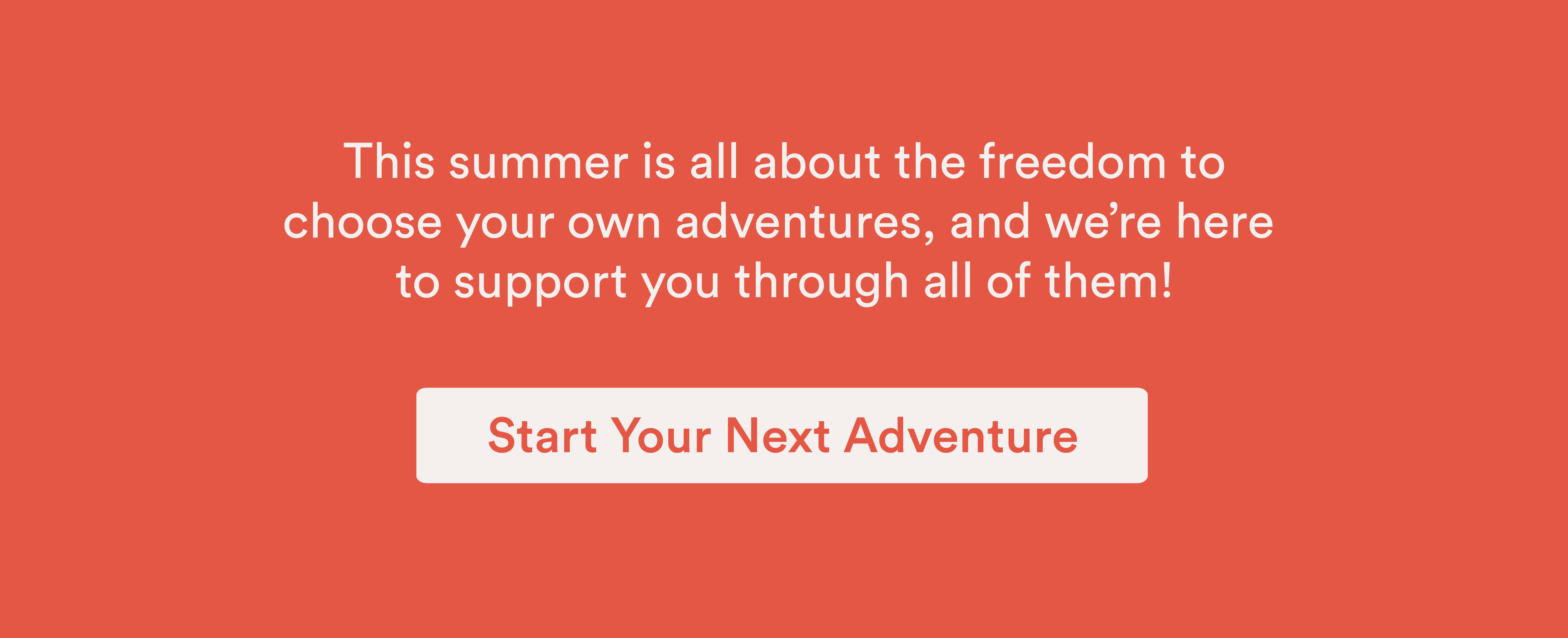 This summer is all about the freedom to choose your own adventures, and we’re here to support you through all of them!

Start Your Next Adventure